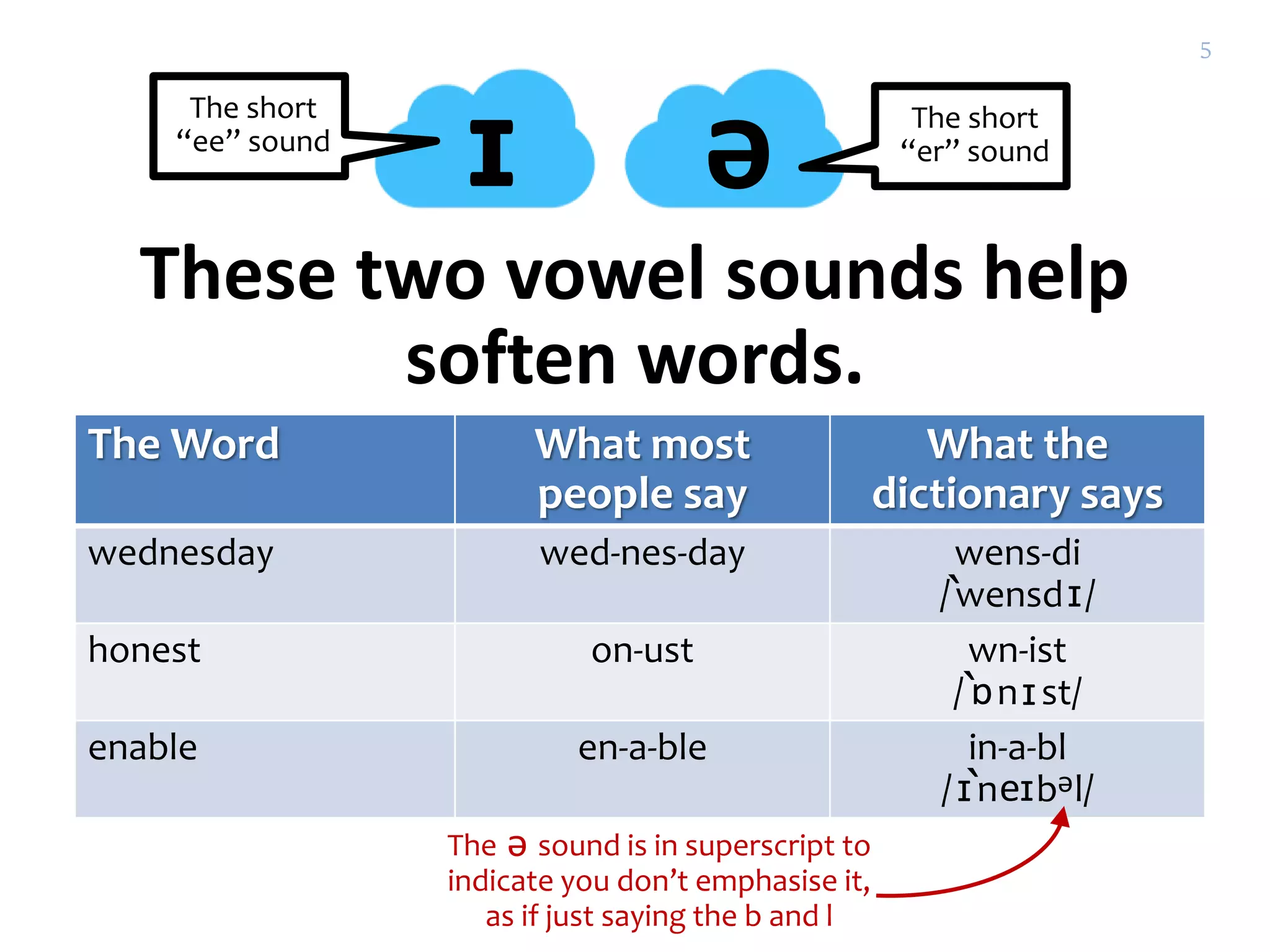 5

The short "ee" sound

ɪ

ə

The short "er" sound

These two vowel sounds help soften words.

| The Word | What most people say | What the dictionary says |
|---|---|---|
| wednesday | wed-nes-day | wens-di /ˋwensdɪ/ |
| honest | on-ust | wn-ist /ˋɒnɪst/ |
| enable | en-a-ble | in-a-bl /ɪˋneɪbᵊl/ |

The ə sound is in superscript to indicate you don't emphasise it, as if just saying the b and l